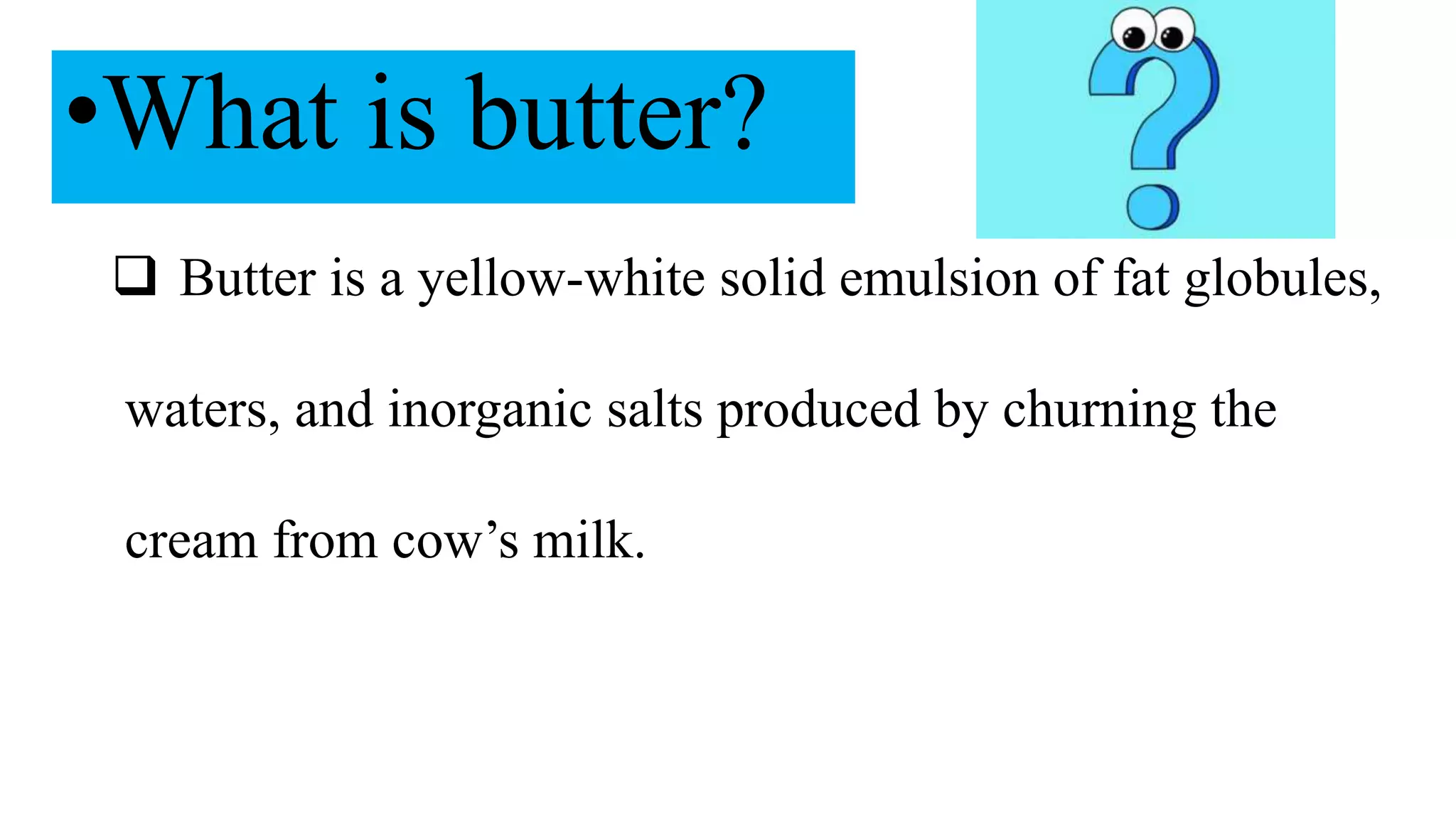 •What is butter?

❑ Butter is a yellow-white solid emulsion of fat globules, waters, and inorganic salts produced by churning the cream from cow’s milk.